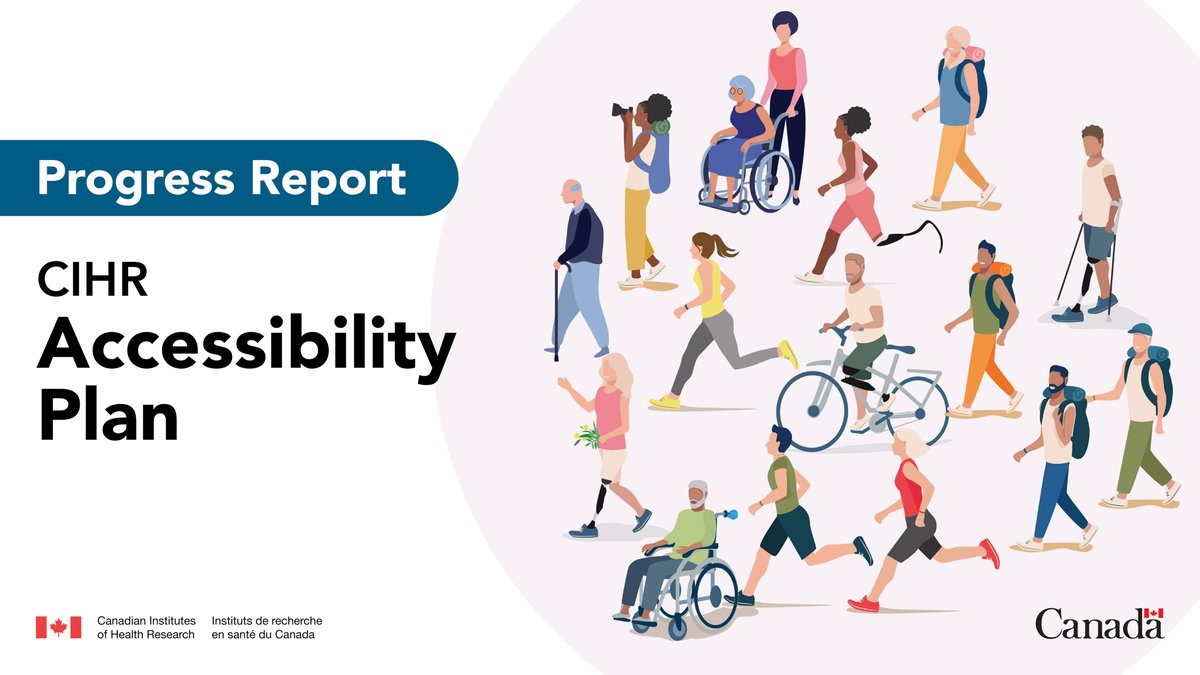 Progress Report

CIHR
Accessibility Plan

Canadian Institutes of Health Research
Instituts de recherche en santé du Canada

Canada